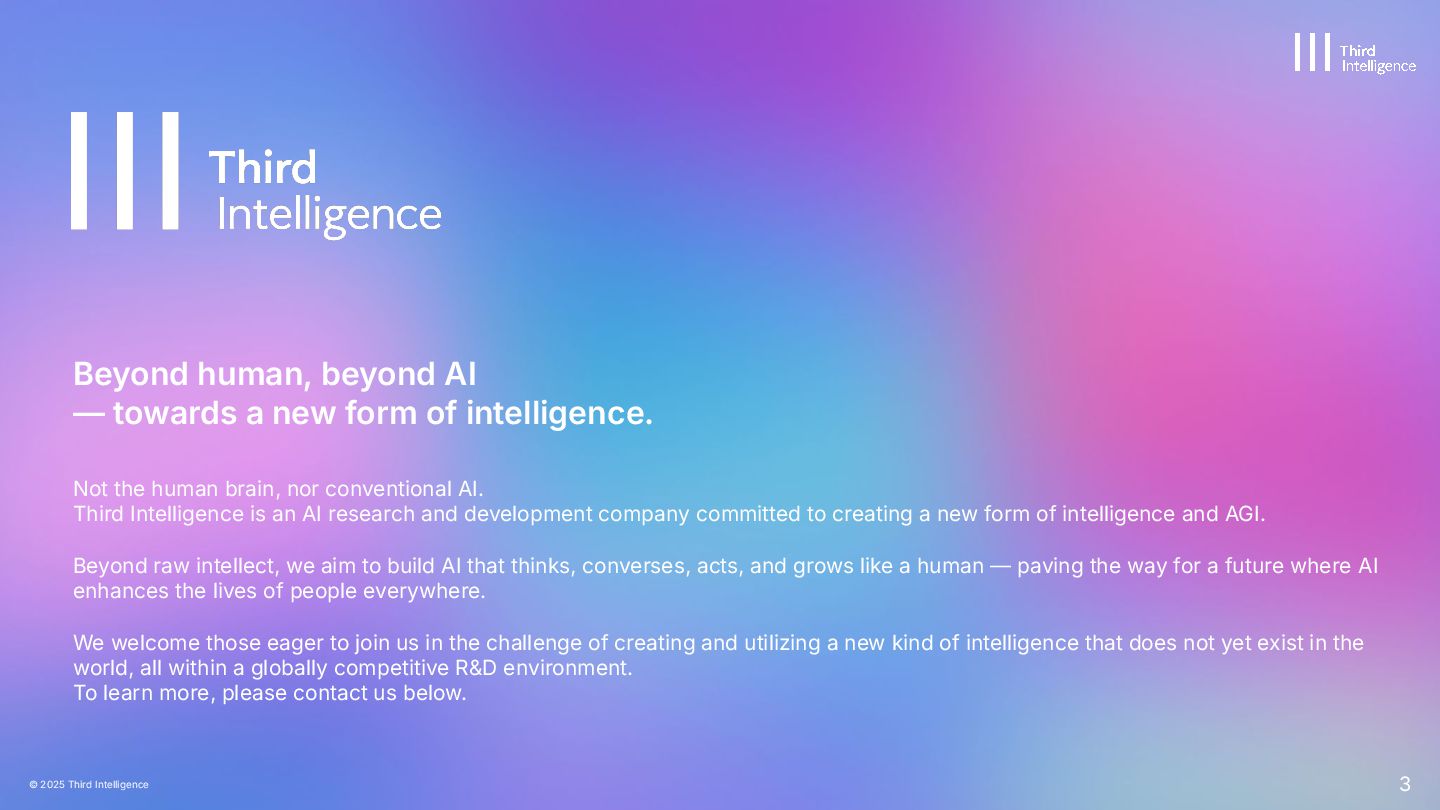 Third Intelligence

Third Intelligence

Beyond human, beyond AI
— towards a new form of intelligence.

Not the human brain, nor conventional AI.
Third Intelligence is an AI research and development company committed to creating a new form of intelligence and AGI.

Beyond raw intellect, we aim to build AI that thinks, converses, acts, and grows like a human — paving the way for a future where AI enhances the lives of people everywhere.

We welcome those eager to join us in the challenge of creating and utilizing a new kind of intelligence that does not yet exist in the world, all within a globally competitive R&D environment.
To learn more, please contact us below.

© 2025 Third Intelligence

3